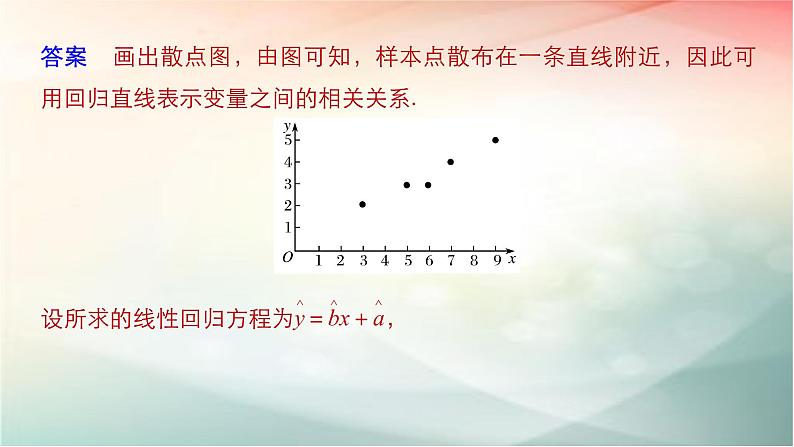 答案　画出散点图，由图可知，样本点散布在一条直线附近，因此可用回归直线表示变量之间的相关关系.

y
5
4
3
2
1
O　1　2　3　4　5　6　7　8　9　x

设所求的线性回归方程为$\hat{y}=\hat{b}x+\hat{a}$,